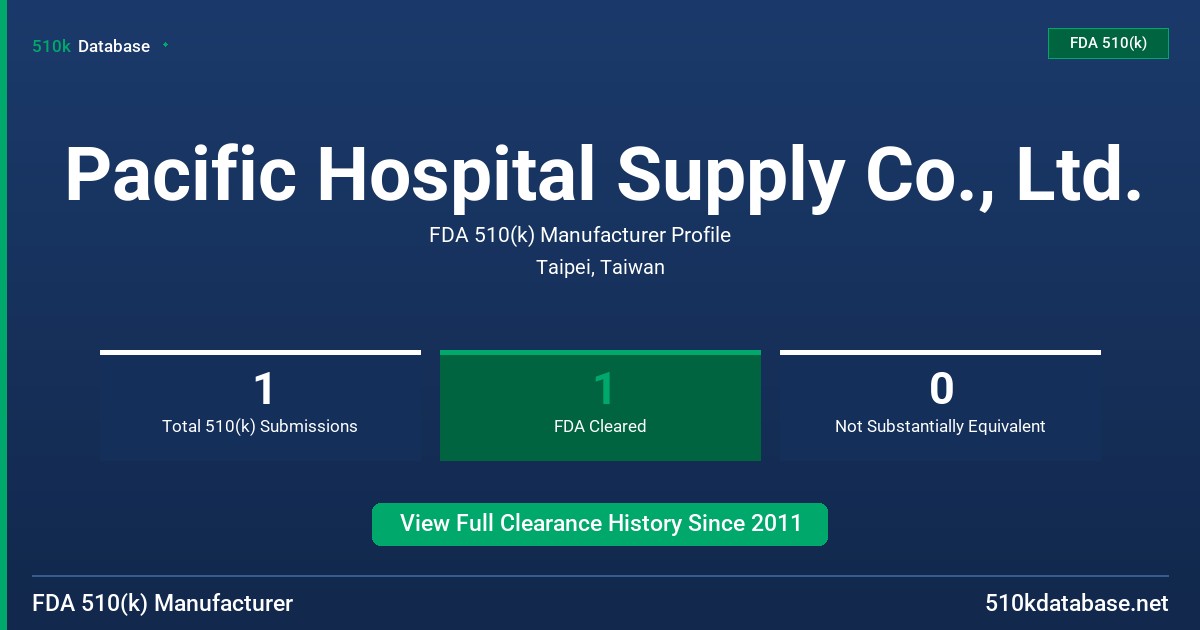 510k Database

FDA 510(k)

Pacific Hospital Supply Co., Ltd.

FDA 510(k) Manufacturer Profile

Taipei, Taiwan

1
Total 510(k) Submissions

1
FDA Cleared

0
Not Substantially Equivalent

View Full Clearance History Since 2011

FDA 510(k) Manufacturer

510kdatabase.net